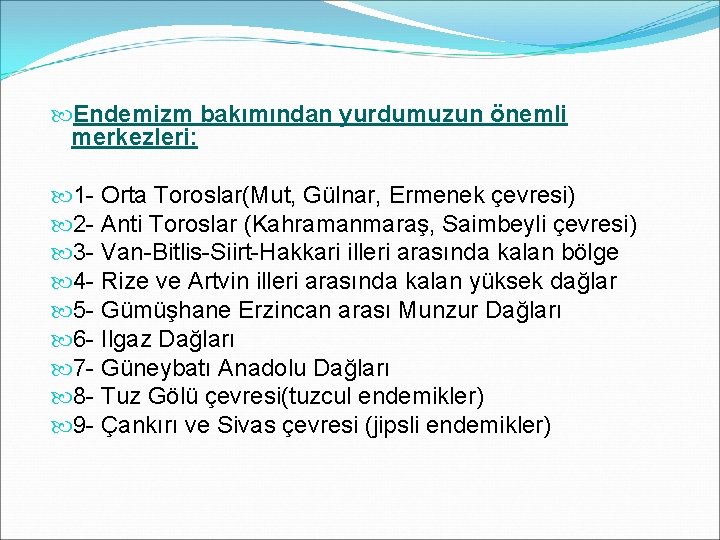 Endemizm bakımından yurdumuzun önemli merkezleri:

1- Orta Toroslar(Mut, Gülnar, Ermenek çevresi)
2- Anti Toroslar (Kahramanmaraş, Saimbeyli çevresi)
3- Van-Bitlis-Siirt-Hakkari illeri arasında kalan bölge
4- Rize ve Artvin illeri arasında kalan yüksek dağlar
5- Gümüşhane Erzincan arası Munzur Dağları
6- Ilgaz Dağları
7- Güneybatı Anadolu Dağları
8- Tuz Gölü çevresi(tuzcul endemikler)
9- Çankırı ve Sivas çevresi (jipsli endemikler)